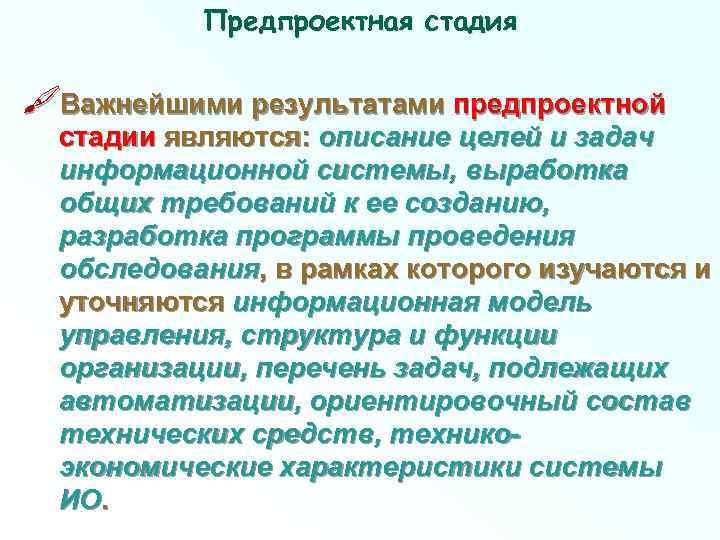 Предпроектная стадия

Важнейшими результатами предпроектной стадии являются: описание целей и задач информационной системы, выработка общих требований к ее созданию, разработка программы проведения обследования, в рамках которого изучаются и уточняются информационная модель управления, структура и функции организации, перечень задач, подлежащих автоматизации, ориентировочный состав технических средств, технико-экономические характеристики системы ИО.